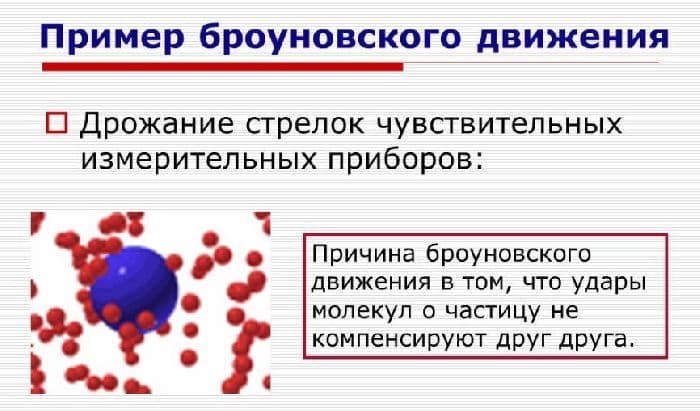 Пример броуновского движения

Дрожание стрелок чувствительных измерительных приборов:

Причина броуновского движения в том, что удары молекул о частицу не компенсируют друг друга.